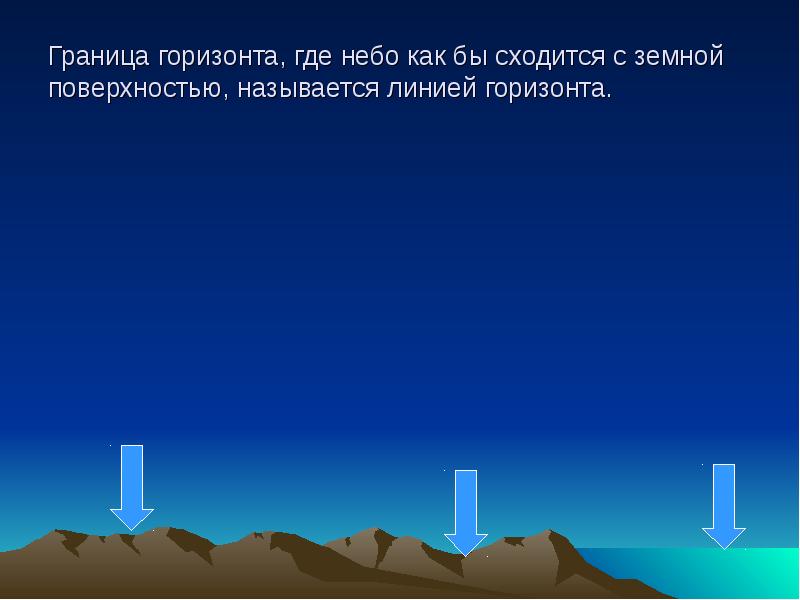 Граница горизонта, где небо как бы сходится с земной поверхностью, называется линией горизонта.